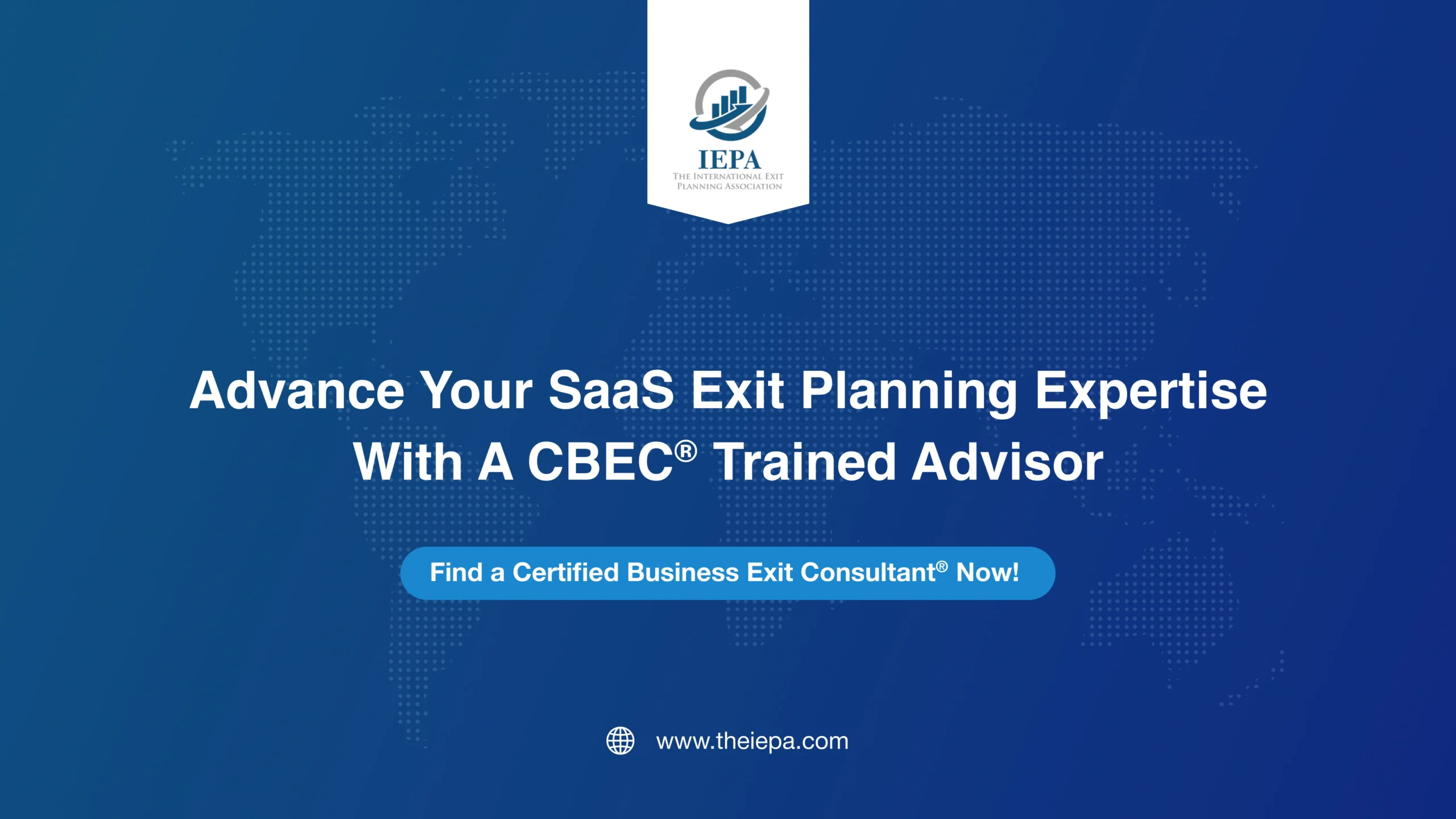 IEPA
THE INTERNATIONAL EXIT PLANNING ASSOCIATION

Advance Your SaaS Exit Planning Expertise With A CBEC® Trained Advisor

Find a Certified Business Exit Consultant® Now!

www.theiepa.com